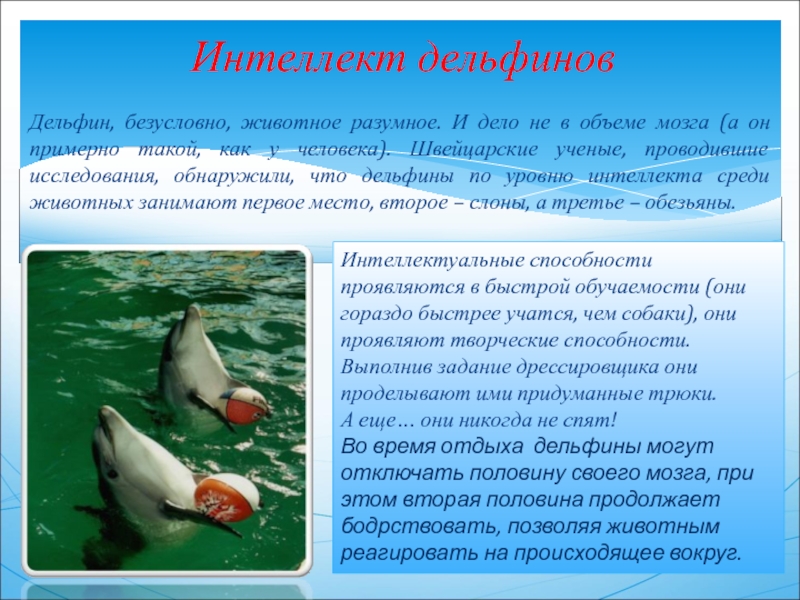 Интеллект дельфинов

Дельфин, безусловно, животное разумное. И дело не в объеме мозга (а он примерно такой, как у человека). Швейцарские ученые, проводившие исследования, обнаружили, что дельфины по уровню интеллекта среди животных занимают первое место, второе – слоны, а третье – обезьяны.

Интеллектуальные способности проявляются в быстрой обучаемости (они гораздо быстрее учатся, чем собаки), они проявляют творческие способности. Выполнив задание дрессировщика они проделывают ими придуманные трюки.
А еще… они никогда не спят!
Во время отдыха дельфины могут отключать половину своего мозга, при этом вторая половина продолжает бодрствовать, позволяя животным реагировать на происходящее вокруг.